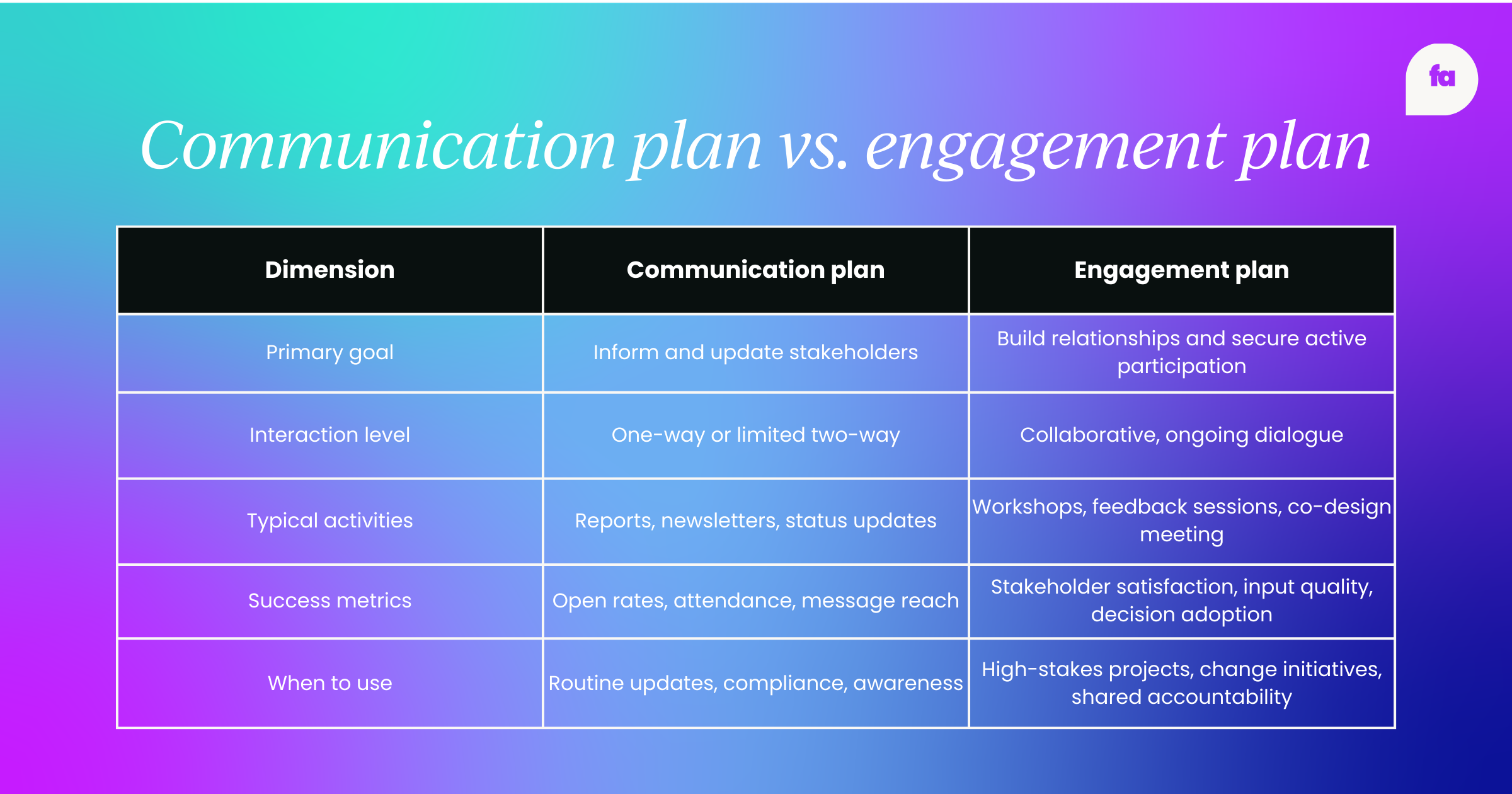 fa

Communication plan vs. engagement plan

| Dimension | Communication plan | Engagement plan |
|---|---|---|
| Primary goal | Inform and update stakeholders | Build relationships and secure active participation |
| Interaction level | One-way or limited two-way | Collaborative, ongoing dialogue |
| Typical activities | Reports, newsletters, status updates | Workshops, feedback sessions, co-design meeting |
| Success metrics | Open rates, attendance, message reach | Stakeholder satisfaction, input quality, decision adoption |
| When to use | Routine updates, compliance, awareness | High-stakes projects, change initiatives, shared accountability |